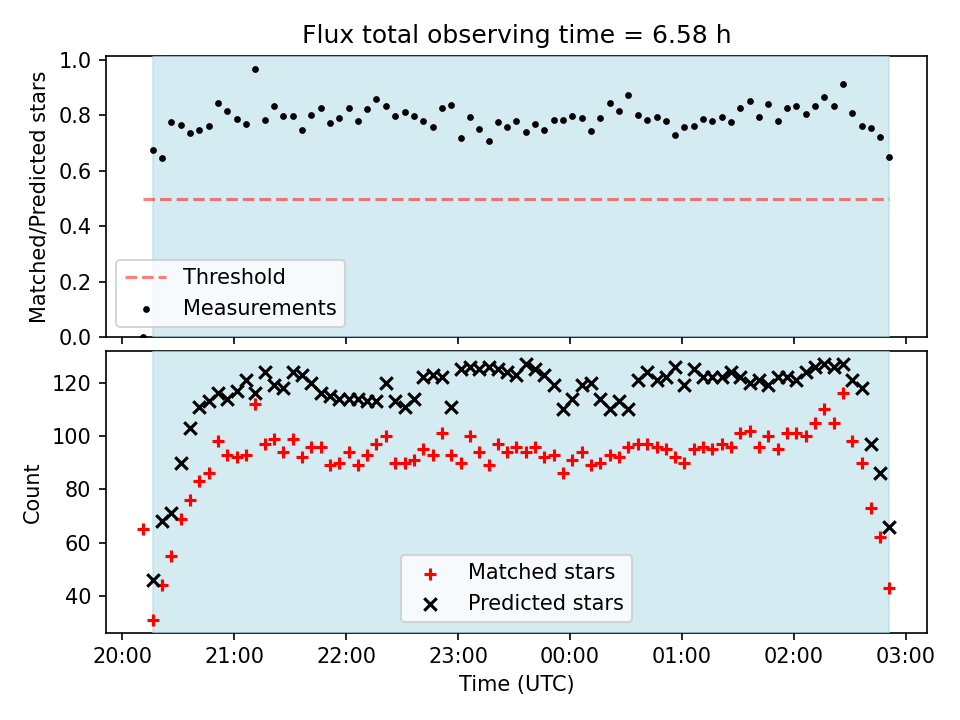 Flux total observing time = 6.58 h

Matched/Predicted stars

1.0
0.8
0.6
0.4
0.2
0.0

Threshold
Measurements

Count

120
100
80
60
40

Matched stars
Predicted stars

20:00
21:00
22:00
23:00
00:00
01:00
02:00
03:00

Time (UTC)